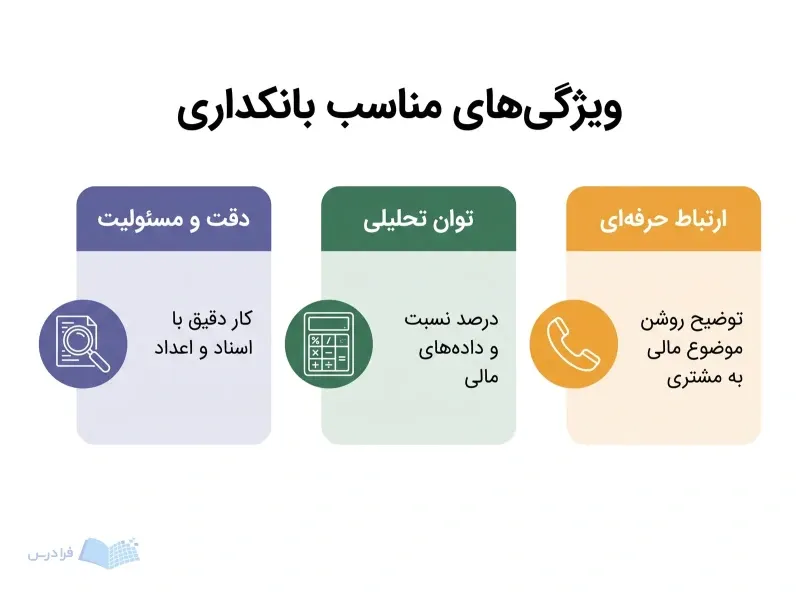 ویژگی‌های مناسب بانکداری

ارتباط حرفه‌ای

توضیح روشن موضوع مالی به مشتری

توان تحلیلی

درصد نسبت و داده‌های مالی

دقت و مسئولیت

کار دقیق با اسناد و اعداد

فرادرس